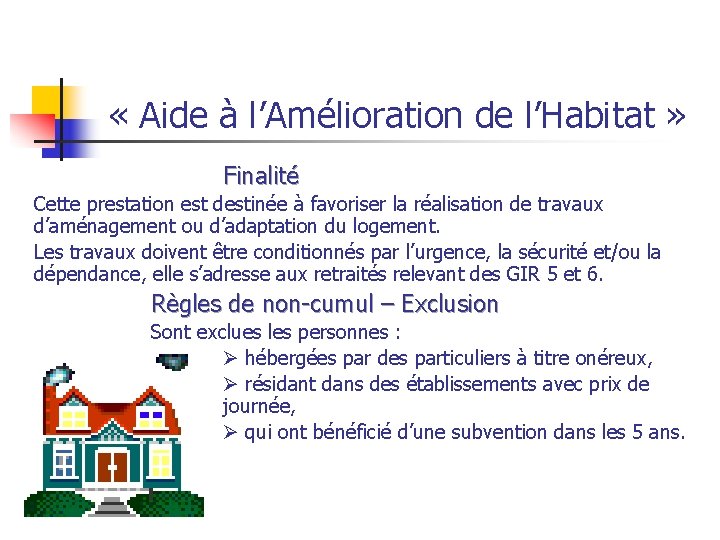 « Aide à l'Amélioration de l'Habitat »

Finalité

Cette prestation est destinée à favoriser la réalisation de travaux d'aménagement ou d'adaptation du logement.

Les travaux doivent être conditionnés par l'urgence, la sécurité et/ou la dépendance, elle s'adresse aux retraités relevant des GIR 5 et 6.

Règles de non-cumul – Exclusion

Sont exclues les personnes :

➢ hébergées par des particuliers à titre onéreux,

➢ résidant dans des établissements avec prix de journée,

➢ qui ont bénéficié d'une subvention dans les 5 ans.